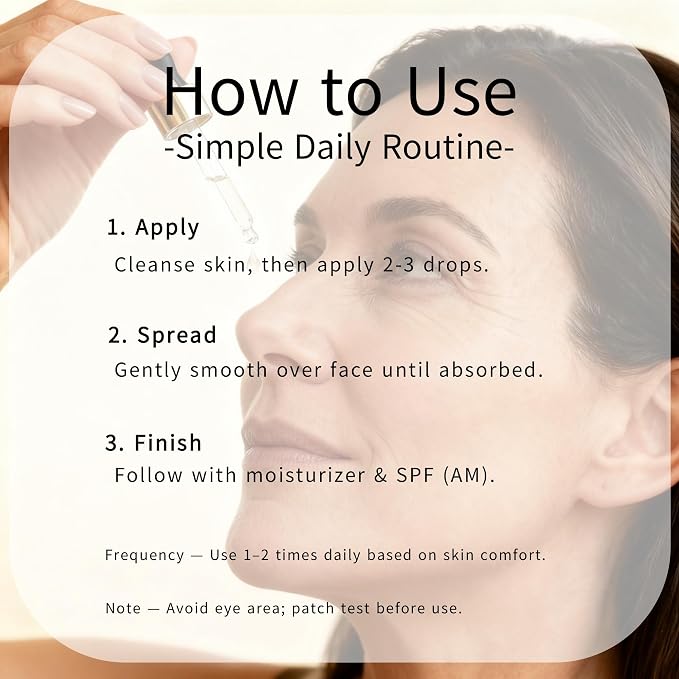 How to Use
-Simple Daily Routine-

1. Apply
Cleanse skin, then apply 2-3 drops.

2. Spread
Gently smooth over face until absorbed.

3. Finish
Follow with moisturizer & SPF (AM).

Frequency — Use 1–2 times daily based on skin comfort.

Note — Avoid eye area; patch test before use.